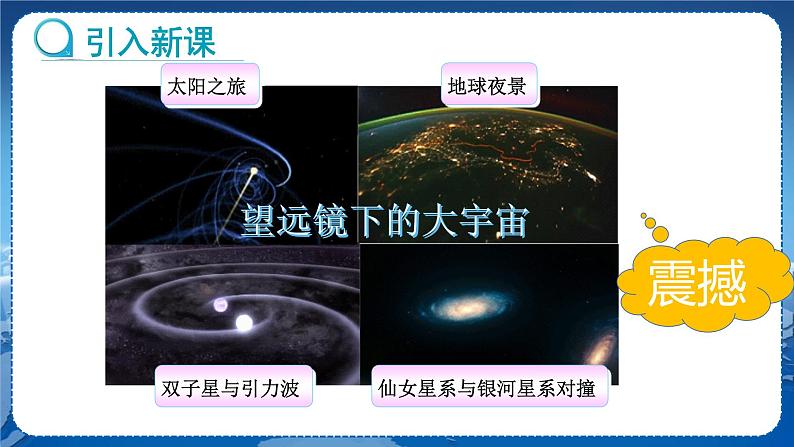 引入新课

太阳之旅

地球夜景

望远镜下的大宇宙

震撼

双子星与引力波

仙女星系与银河星系对撞